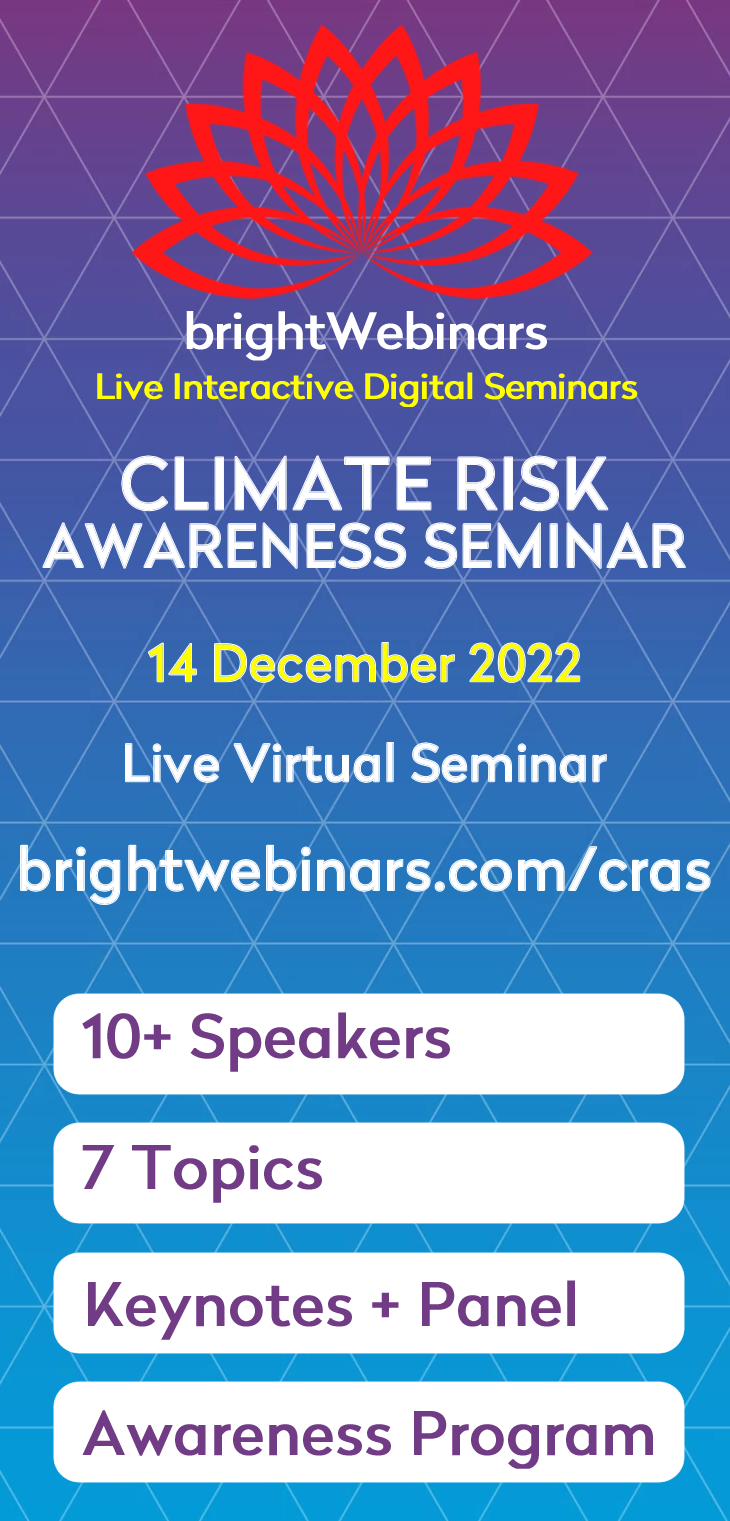 brightWebinars
Live Interactive Digital Seminars

CLIMATE RISK
AWARENESS SEMINAR

14 December 2022

Live Virtual Seminar

brightwebinars.com/cras

10+ Speakers

7 Topics

Keynotes + Panel

Awareness Program